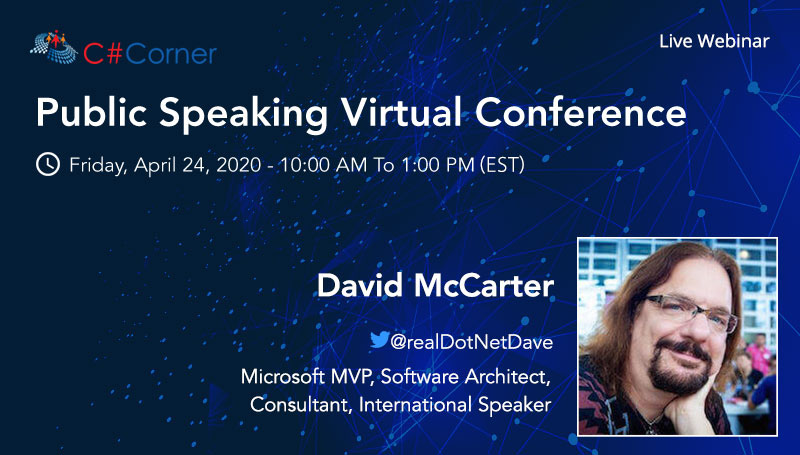 C#Corner

Live Webinar

Public Speaking Virtual Conference

Friday, April 24, 2020 - 10:00 AM To 1:00 PM (EST)

David McCarter

@realDotNetDave

Microsoft MVP, Software Architect, Consultant, International Speaker